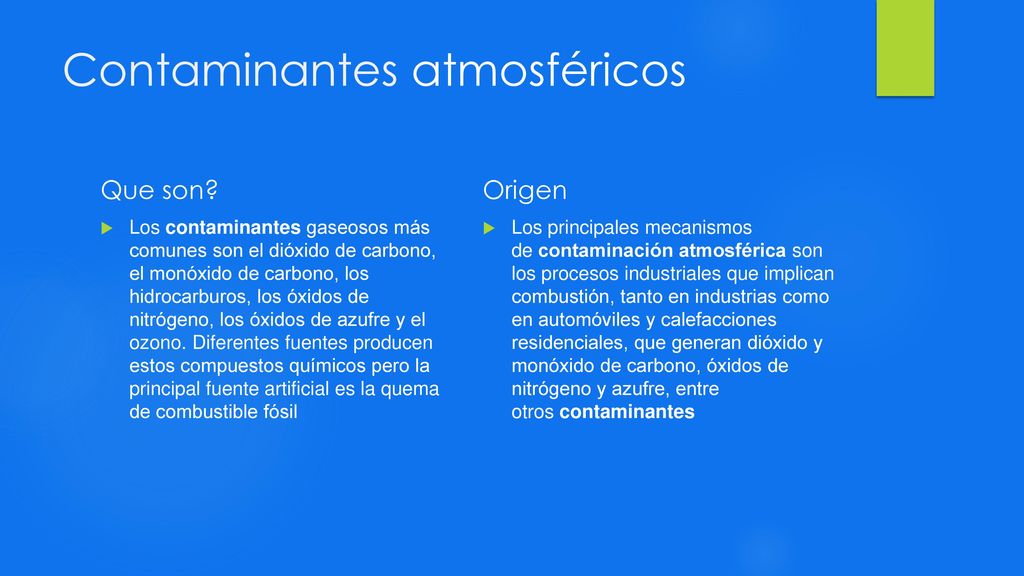 Contaminantes atmosféricos

Que son?

Los contaminantes gaseosos más comunes son el dióxido de carbono, el monóxido de carbono, los hidrocarburos, los óxidos de nitrógeno, los óxidos de azufre y el ozono. Diferentes fuentes producen estos compuestos químicos pero la principal fuente artificial es la quema de combustible fósil

Origen

Los principales mecanismos de contaminación atmosférica son los procesos industriales que implican combustión, tanto en industrias como en automóviles y calefacciones residenciales, que generan dióxido y monóxido de carbono, óxidos de nitrógeno y azufre, entre otros contaminantes